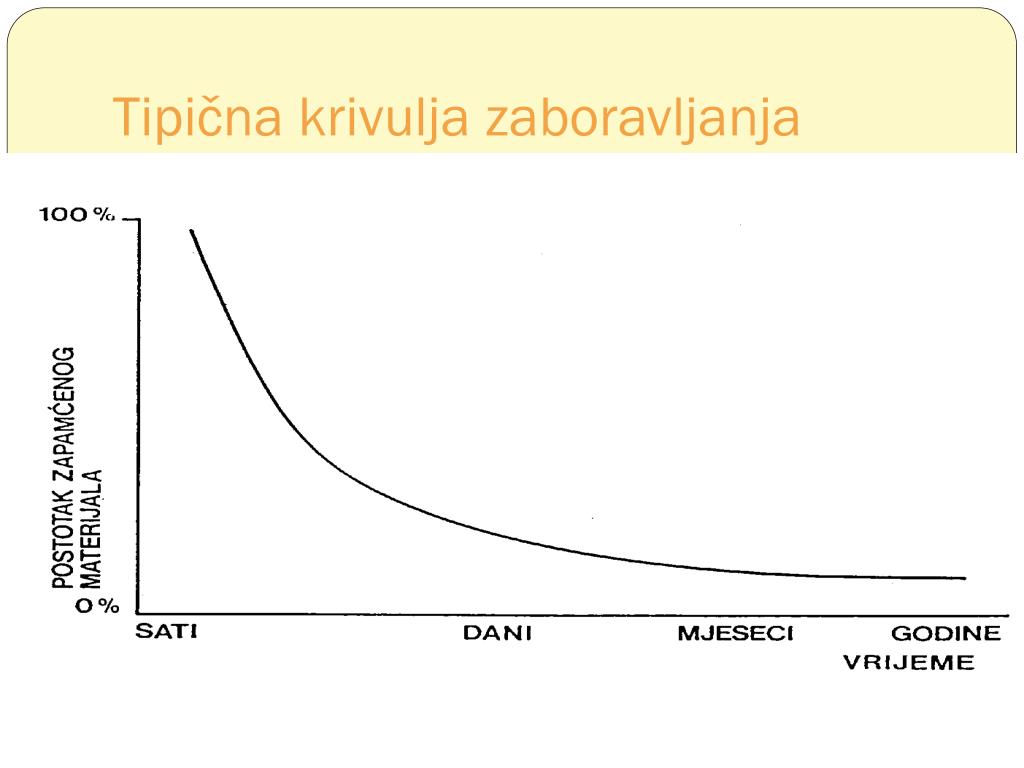 Tipična krivulja zaboravljanja

100 %

POSTOTAK ZAPAMĆENOG MATERIJALA

0 %

SATI

DANI

MJESECI

GODINE

VRIJEME